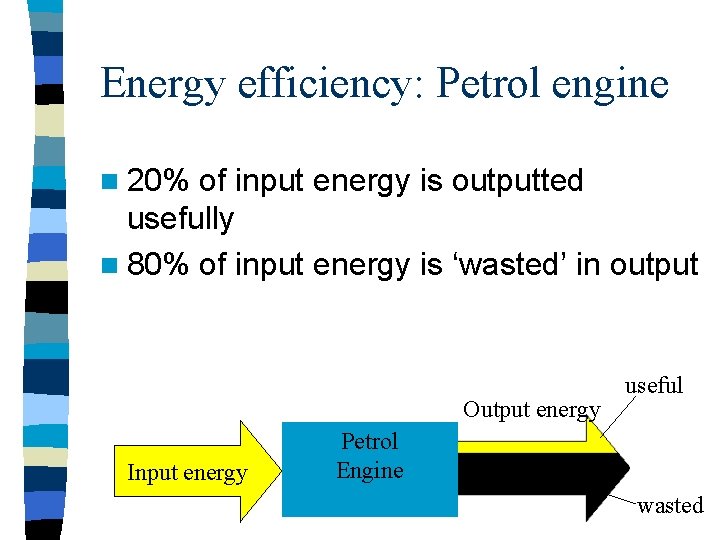 Energy efficiency: Petrol engine

20% of input energy is outputted usefully

80% of input energy is ‘wasted’ in output

Input energy

Petrol Engine

Output energy

useful

wasted